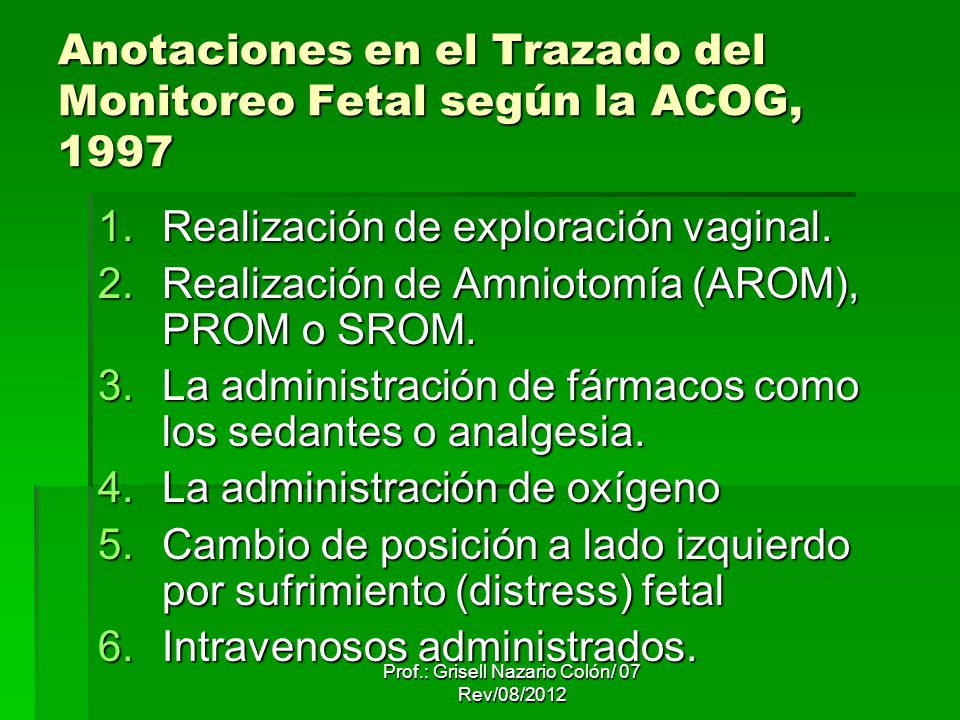 Anotaciones en el Trazado del Monitoreo Fetal según la ACOG, 1997

1. Realización de exploración vaginal.
2. Realización de Amniotomía (AROM), PROM o SROM.
3. La administración de fármacos como los sedantes o analgesia.
4. La administración de oxígeno
5. Cambio de posición a lado izquierdo por sufrimiento (distress) fetal
6. Intravenosos administrados.

Prof.: Grisell Nazario Colón/ 07
Rev/08/2012